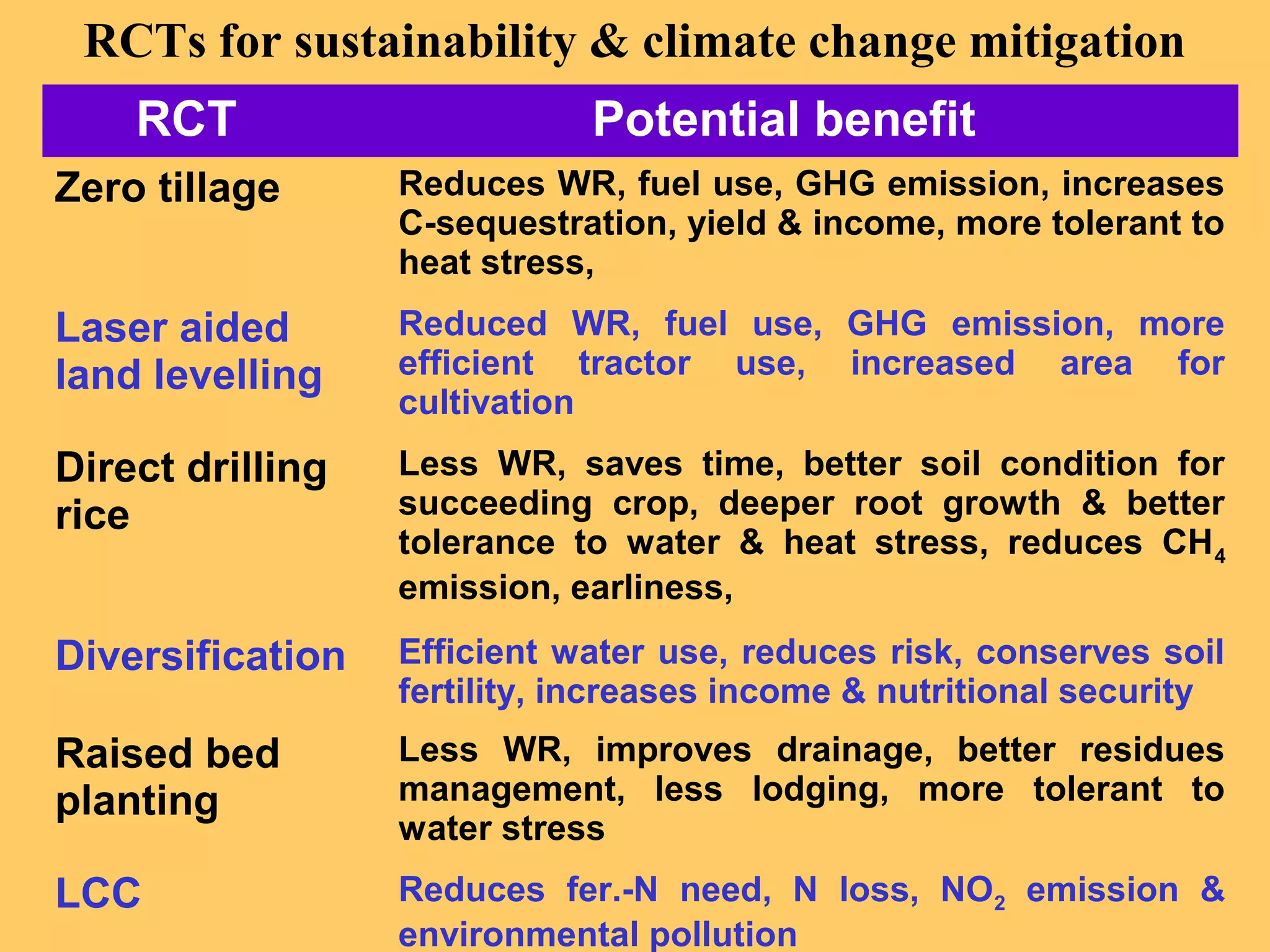 RCTs for sustainability & climate change mitigation

| RCT | Potential benefit |
|---|---|
| Zero tillage | Reduces WR, fuel use, GHG emission, increases C-sequestration, yield & income, more tolerant to heat stress, |
| Laser aided land levelling | Reduced WR, fuel use, GHG emission, more efficient tractor use, increased area for cultivation |
| Direct drilling rice | Less WR, saves time, better soil condition for succeeding crop, deeper root growth & better tolerance to water & heat stress, reduces $CH_4$ emission, earliness, |
| Diversification | Efficient water use, reduces risk, conserves soil fertility, increases income & nutritional security |
| Raised bed planting | Less WR, improves drainage, better residues management, less lodging, more tolerant to water stress |
| LCC | Reduces fer.-N need, N loss, $NO_2$ emission & environmental pollution |